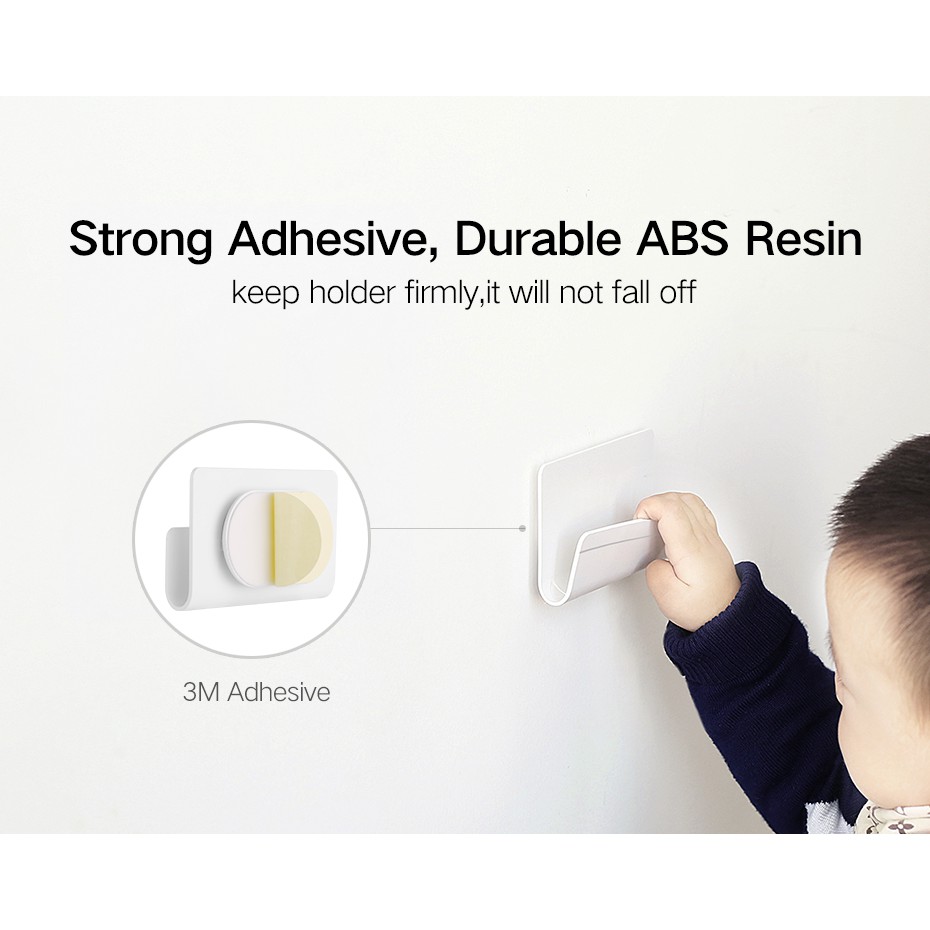 Strong Adhesive, Durable ABS Resin
keep holder firmly,it will not fall off

3M Adhesive